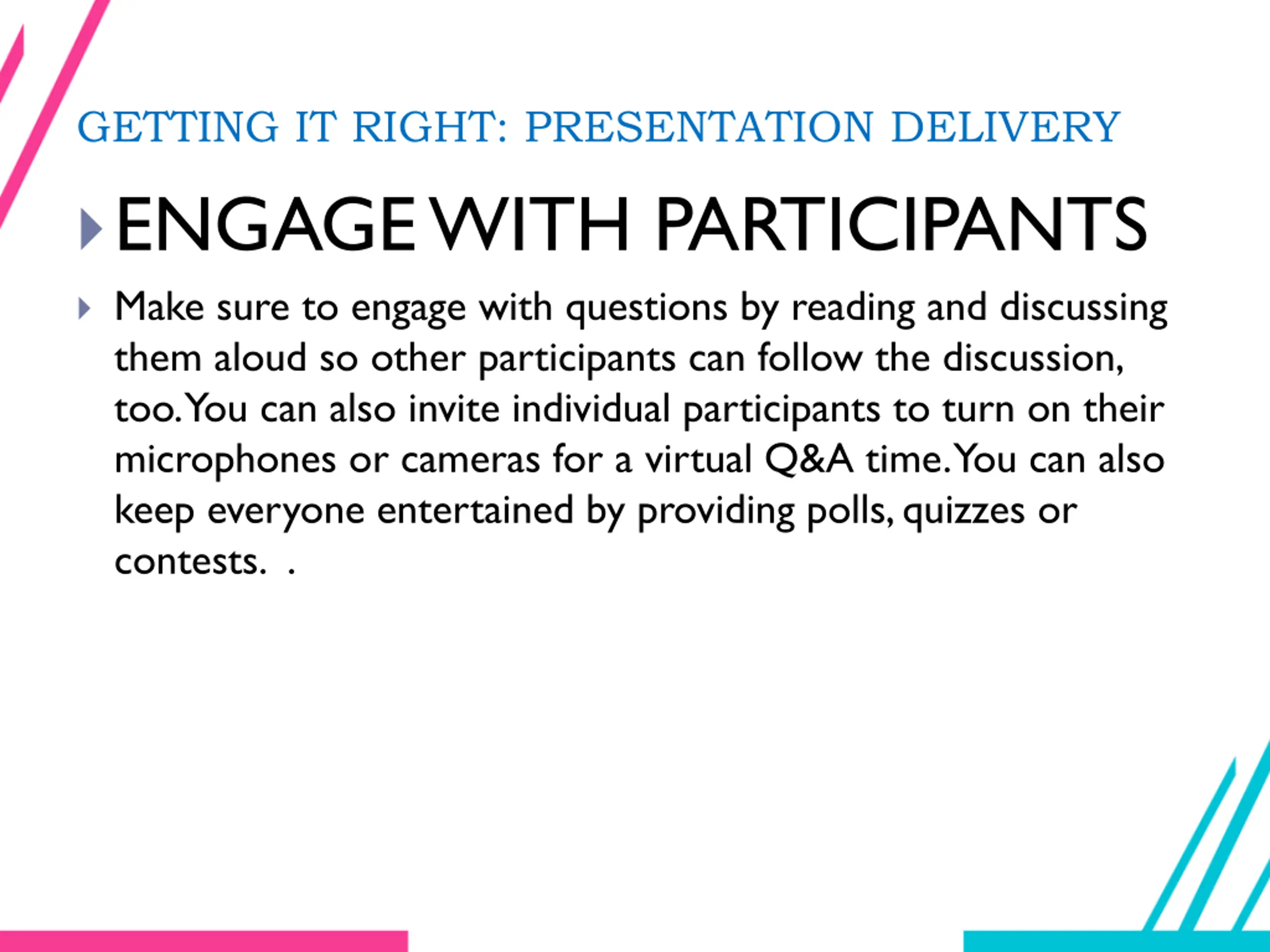 GETTING IT RIGHT: PRESENTATION DELIVERY

ENGAGE WITH PARTICIPANTS

Make sure to engage with questions by reading and discussing them aloud so other participants can follow the discussion, too. You can also invite individual participants to turn on their microphones or cameras for a virtual Q&A time. You can also keep everyone entertained by providing polls, quizzes or contests. .